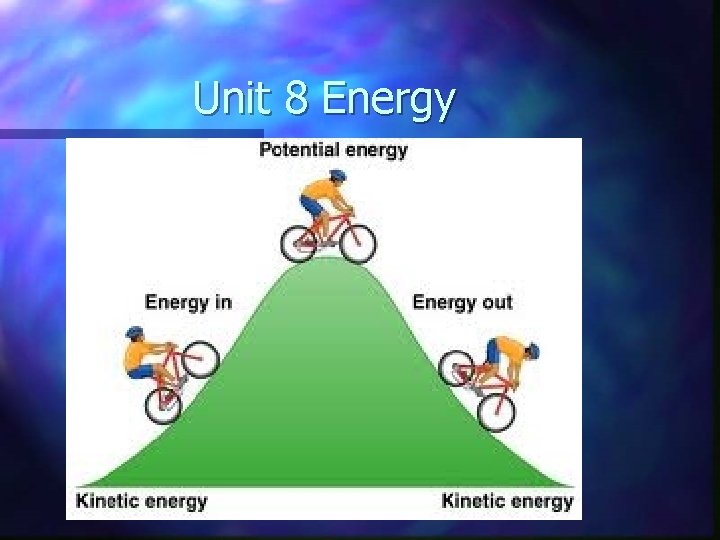 Unit 8 Energy

Potential energy

Energy in

Energy out

Kinetic energy

Kinetic energy